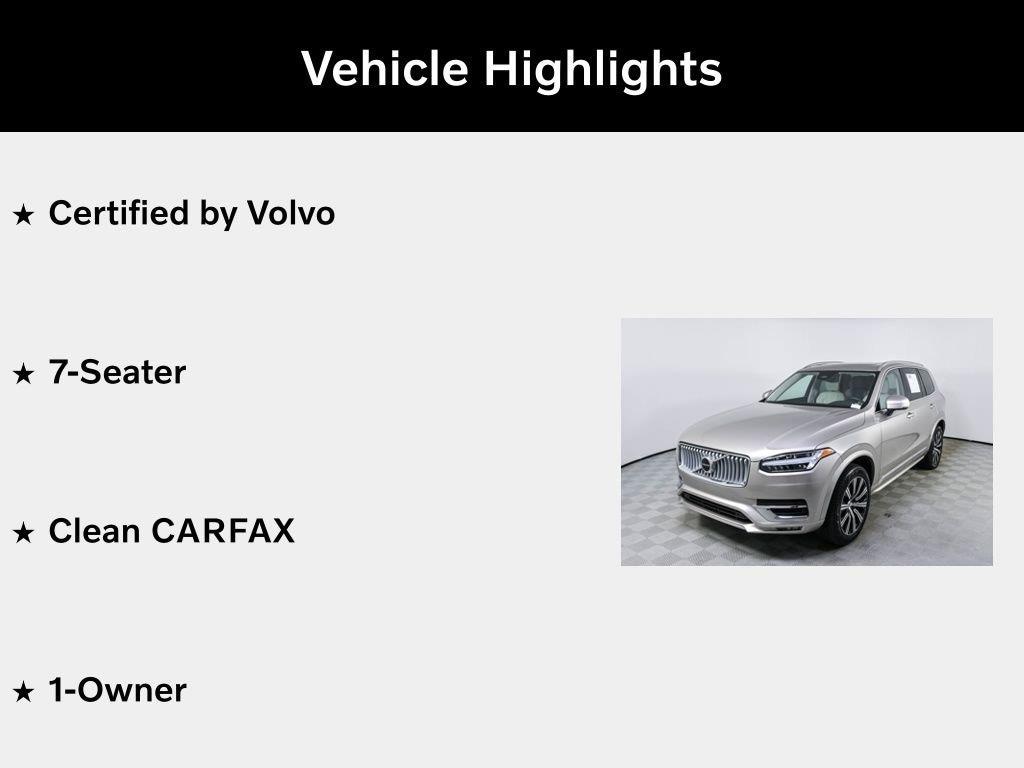 Vehicle Highlights

★ Certified by Volvo

★ 7-Seater

★ Clean CARFAX

★ 1-Owner